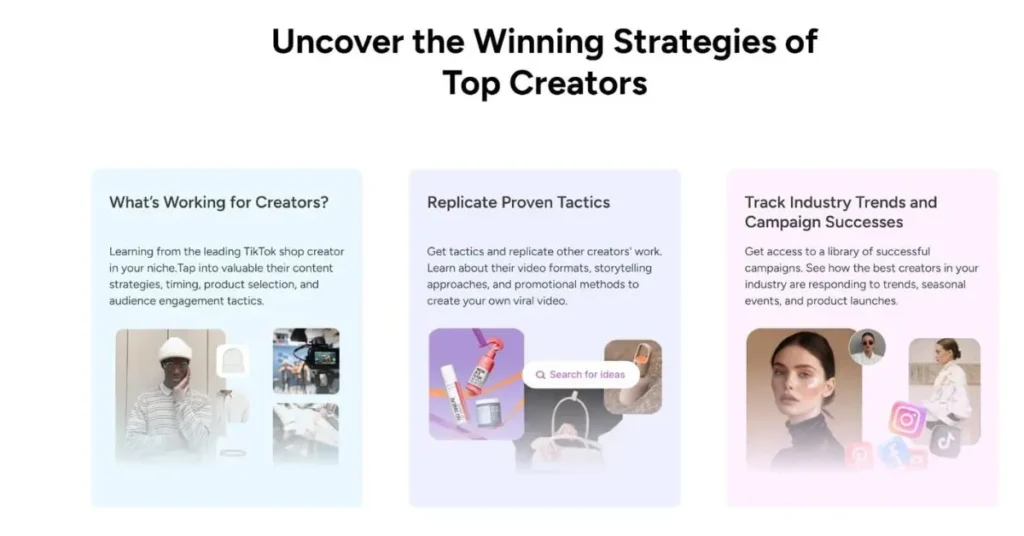 Uncover the Winning Strategies of Top Creators

What's Working for Creators?

Learning from the leading TikTok shop creator in your niche.Tap into valuable their content strategies, timing, product selection, and audience engagement tactics.

Replicate Proven Tactics

Get tactics and replicate other creators' work. Learn about their video formats, storytelling approaches, and promotional methods to create your own viral video.

Search for ideas

Track Industry Trends and Campaign Successes

Get access to a library of successful campaigns. See how the best creators in your industry are responding to trends, seasonal events, and product launches.